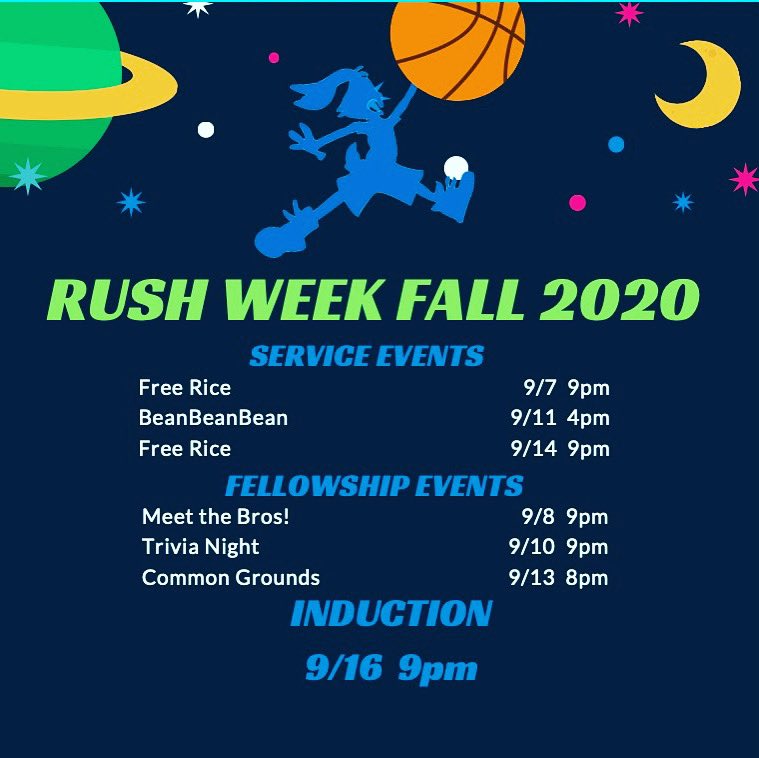 RUSH WEEK FALL 2020

SERVICE EVENTS

Free Rice 9/7 9pm
BeanBeanBean 9/11 4pm
Free Rice 9/14 9pm

FELLOWSHIP EVENTS

Meet the Bros! 9/8 9pm
Trivia Night 9/10 9pm
Common Grounds 9/13 8pm

INDUCTION

9/16 9pm